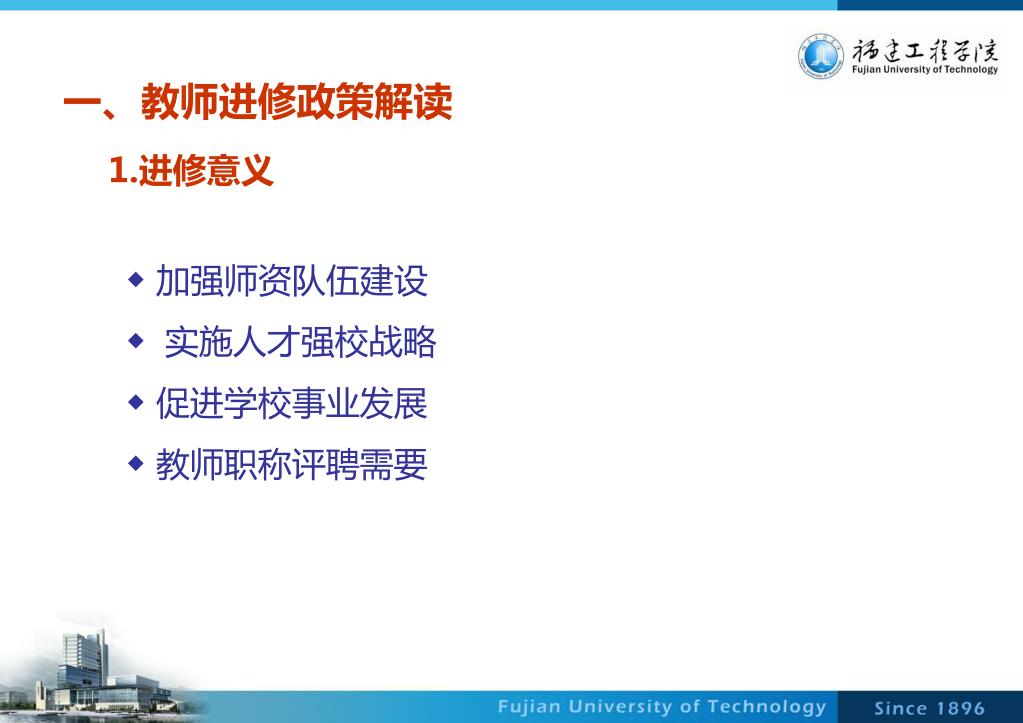 福建工程学院
Fujian University of Technology

一、教师进修政策解读

1.进修意义

◆ 加强师资队伍建设
◆ 实施人才强校战略
◆ 促进学校事业发展
◆ 教师职称评聘需要

Fujian University of Technology Since 1896